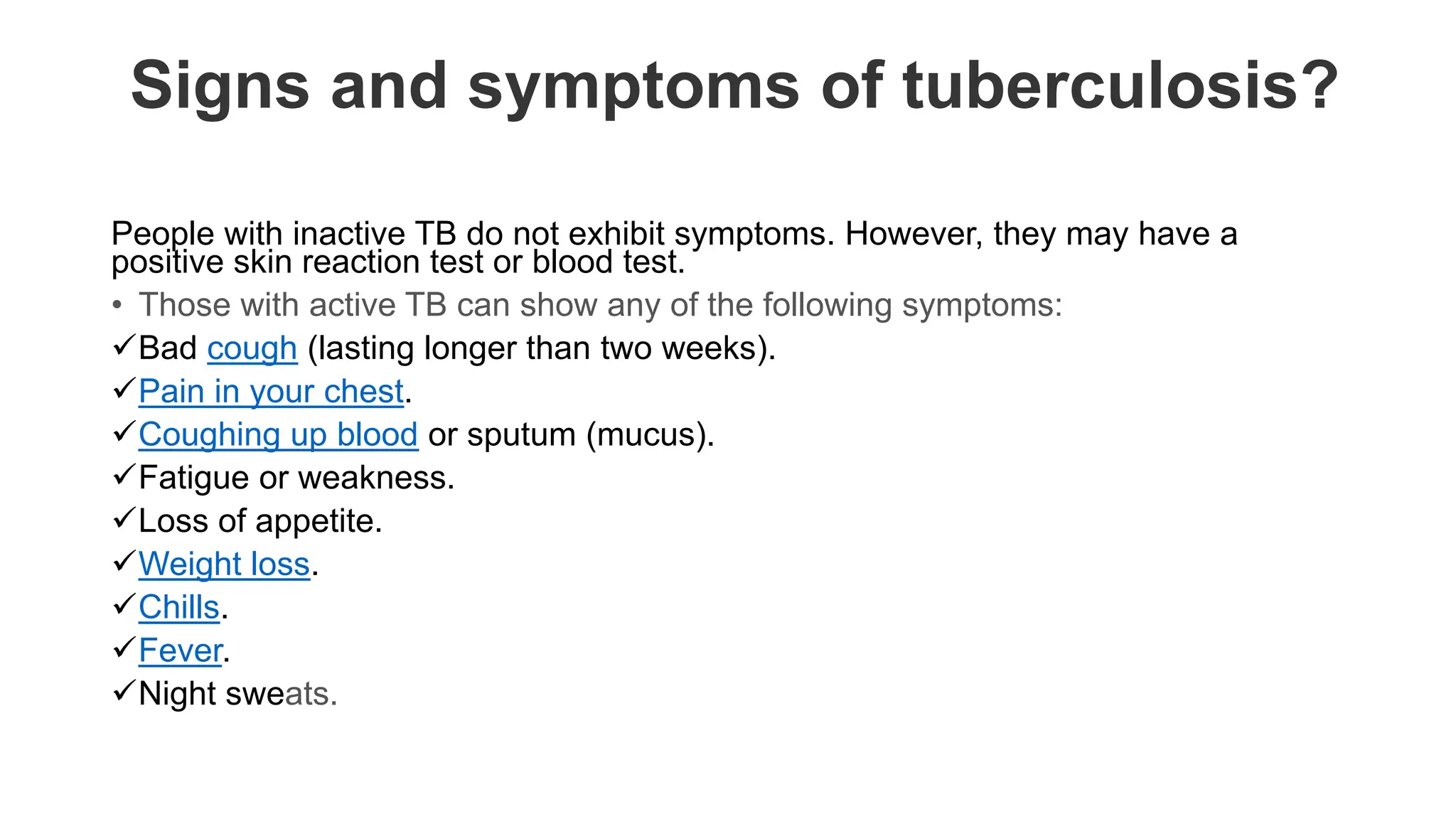 Signs and symptoms of tuberculosis?

People with inactive TB do not exhibit symptoms. However, they may have a positive skin reaction test or blood test.

• Those with active TB can show any of the following symptoms:
✓Bad cough (lasting longer than two weeks).
✓Pain in your chest.
✓Coughing up blood or sputum (mucus).
✓Fatigue or weakness.
✓Loss of appetite.
✓Weight loss.
✓Chills.
✓Fever.
✓Night sweats.